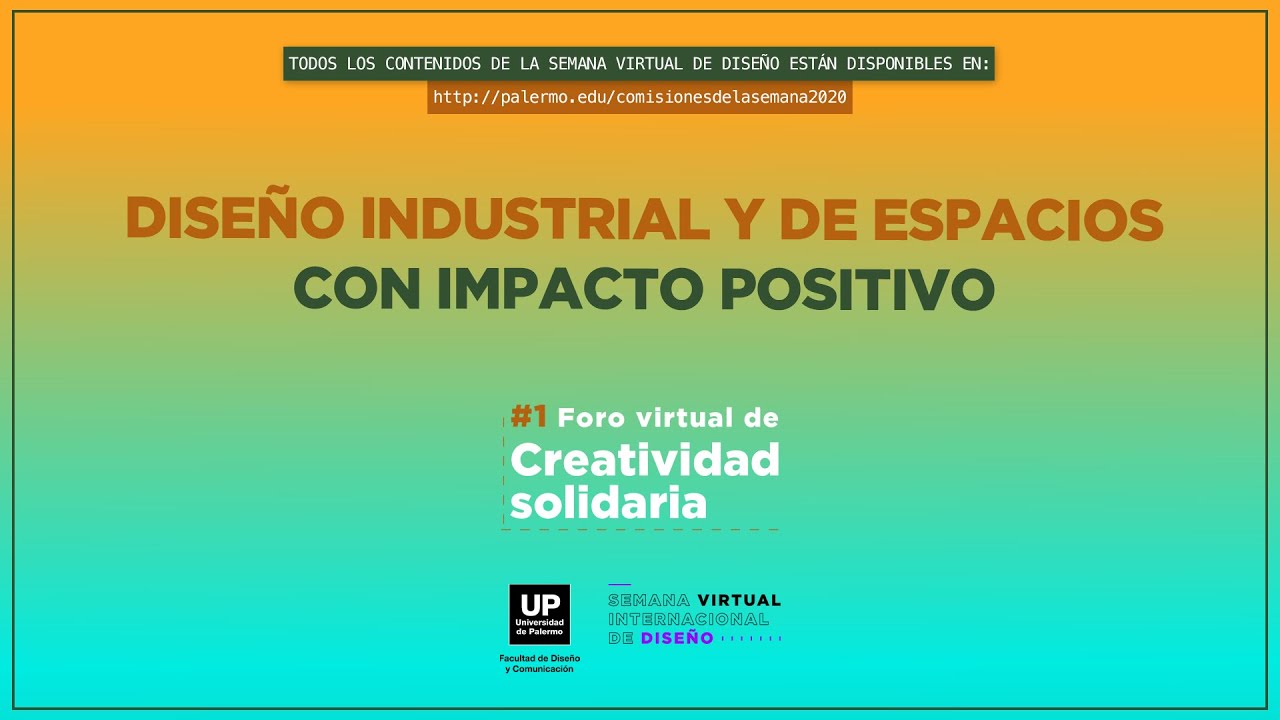 TODOS LOS CONTENIDOS DE LA SEMANA VIRTUAL DE DISEÑO ESTÁN DISPONIBLES EN:
http://palermo.edu/comisionesdelasemana2020

DISEÑO INDUSTRIAL Y DE ESPACIOS
CON IMPACTO POSITIVO

#1 Foro virtual de
Creatividad solidaria

UP
Universidad de Palermo
Facultad de Diseño y Comunicación

SEMANA VIRTUAL
INTERNACIONAL
DE DISEÑO